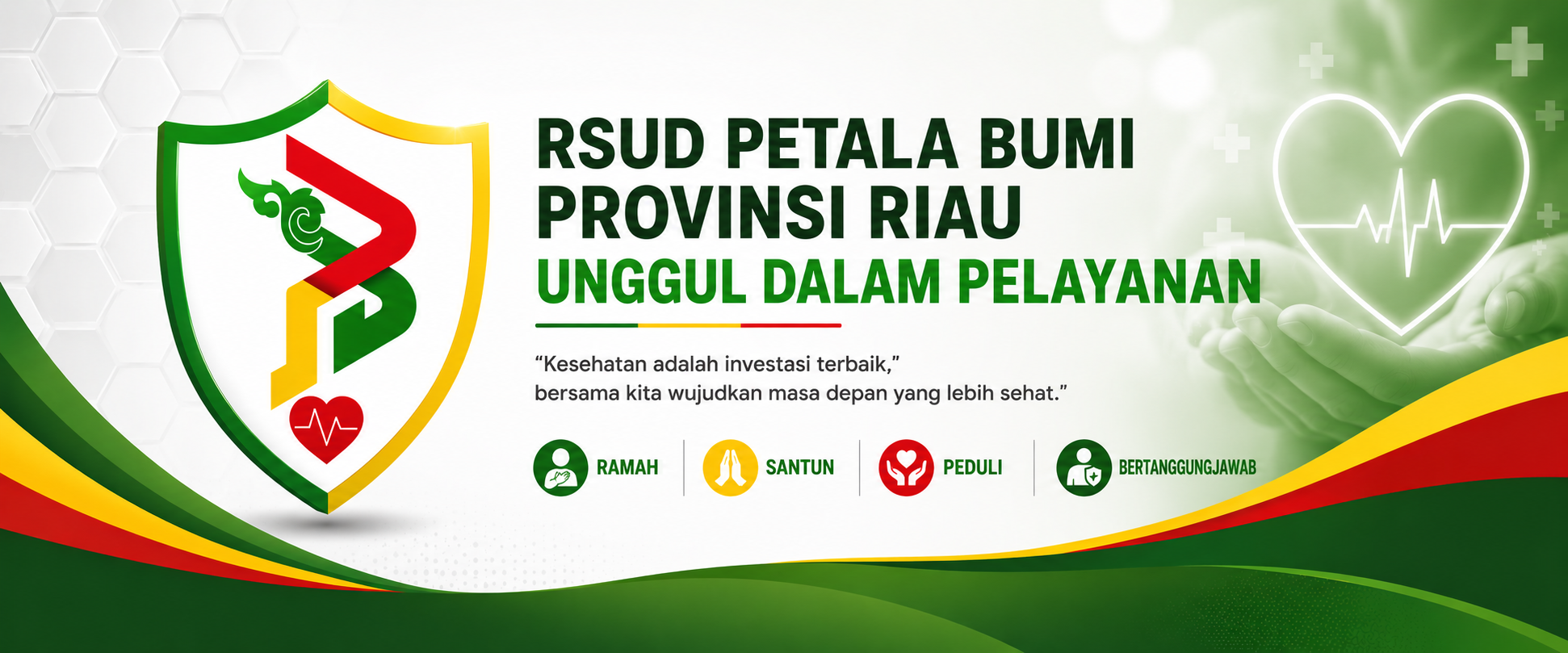 RSUD PETALA BUMI
PROVINSI RIAU
UNGGUL DALAM PELAYANAN

“Kesehatan adalah investasi terbaik,”
bersama kita wujudkan masa depan yang lebih sehat.”

RAMAH
SANTUN
PEDULI
BERTANGGUNGJAWAB